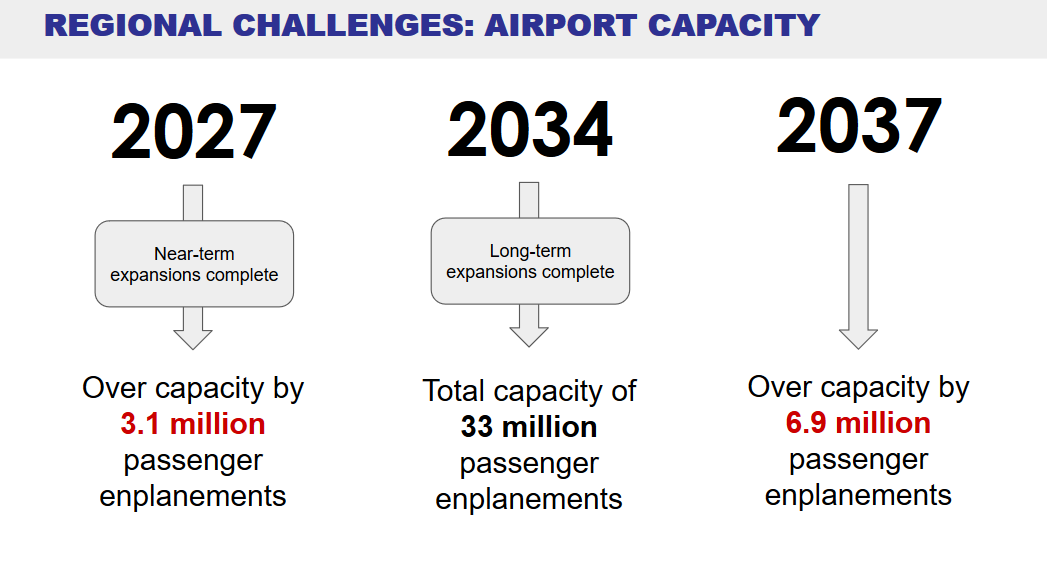 REGIONAL CHALLENGES: AIRPORT CAPACITY

2027

Near-term expansions complete

Over capacity by 3.1 million passenger enplanements

2034

Long-term expansions complete

Total capacity of 33 million passenger enplanements

2037

Over capacity by 6.9 million passenger enplanements